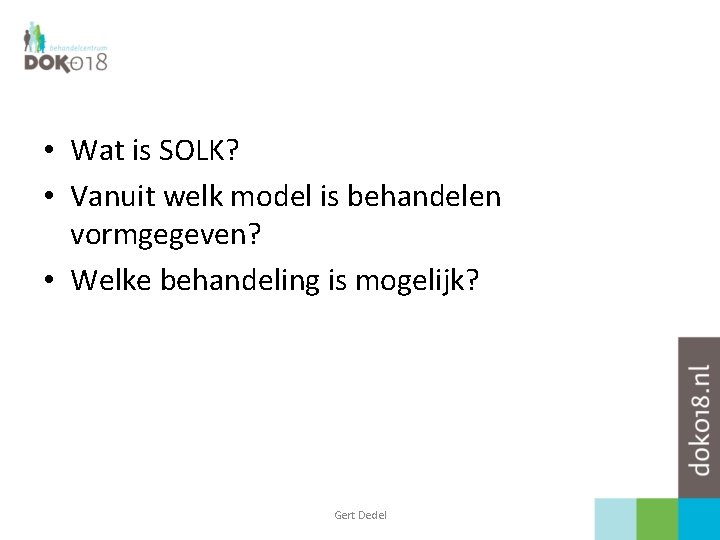 behandelcentrum
DOK018

• Wat is SOLK?
• Vanuit welk model is behandelen vormgegeven?
• Welke behandeling is mogelijk?

dok018.nl

Gert Dedel